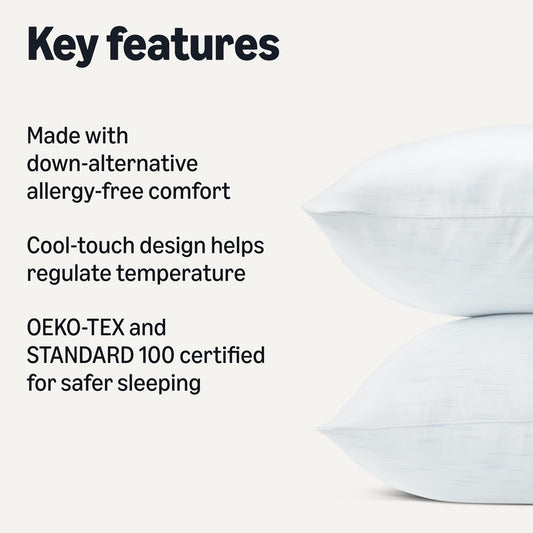 Key features

Made with down-alternative allergy-free comfort

Cool-touch design helps regulate temperature

OEKO-TEX and STANDARD 100 certified for safer sleeping